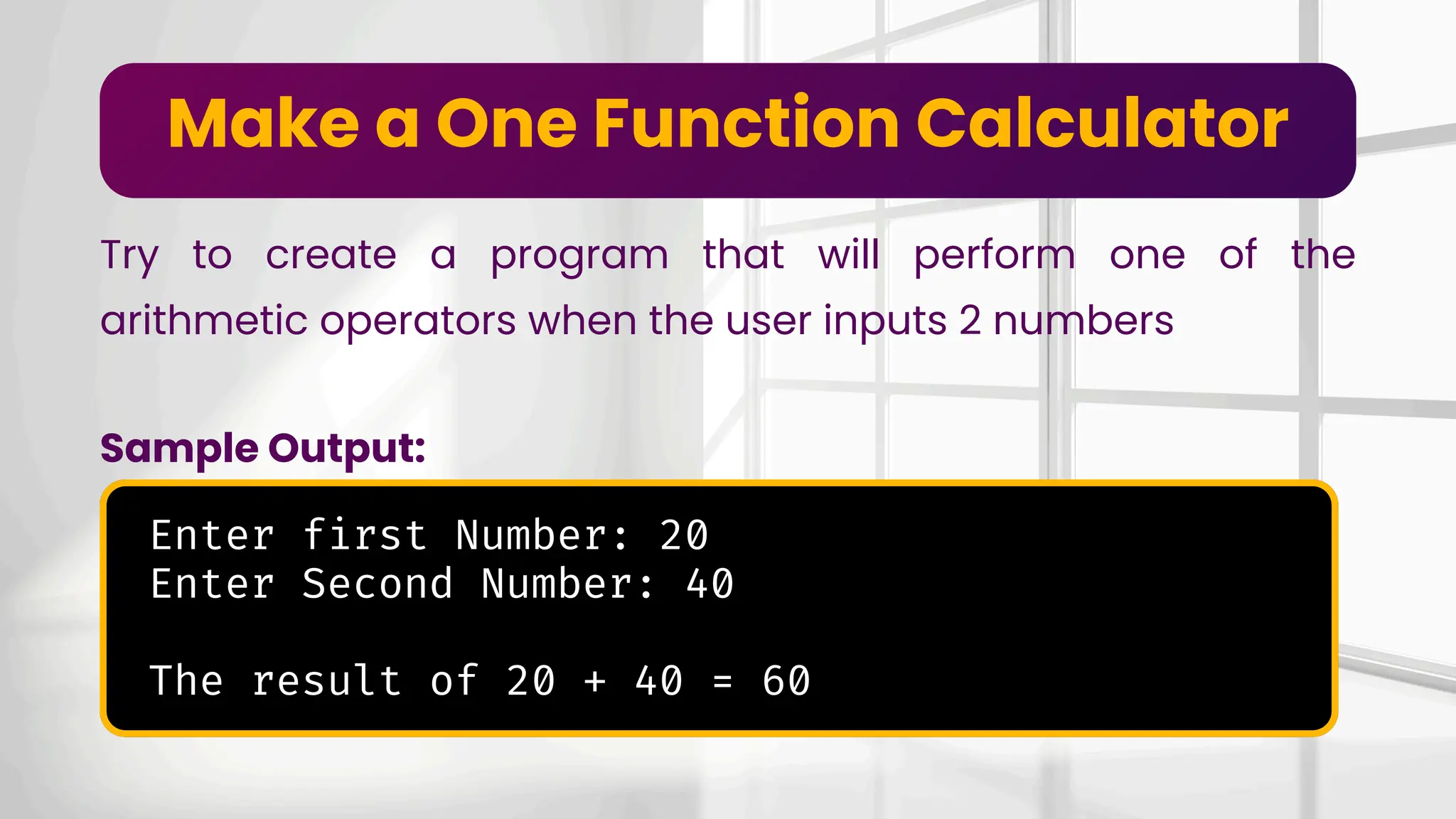 Make a One Function Calculator

Try to create a program that will perform one of the arithmetic operators when the user inputs 2 numbers

Sample Output:

Enter first Number: 20
Enter Second Number: 40

The result of 20 + 40 = 60